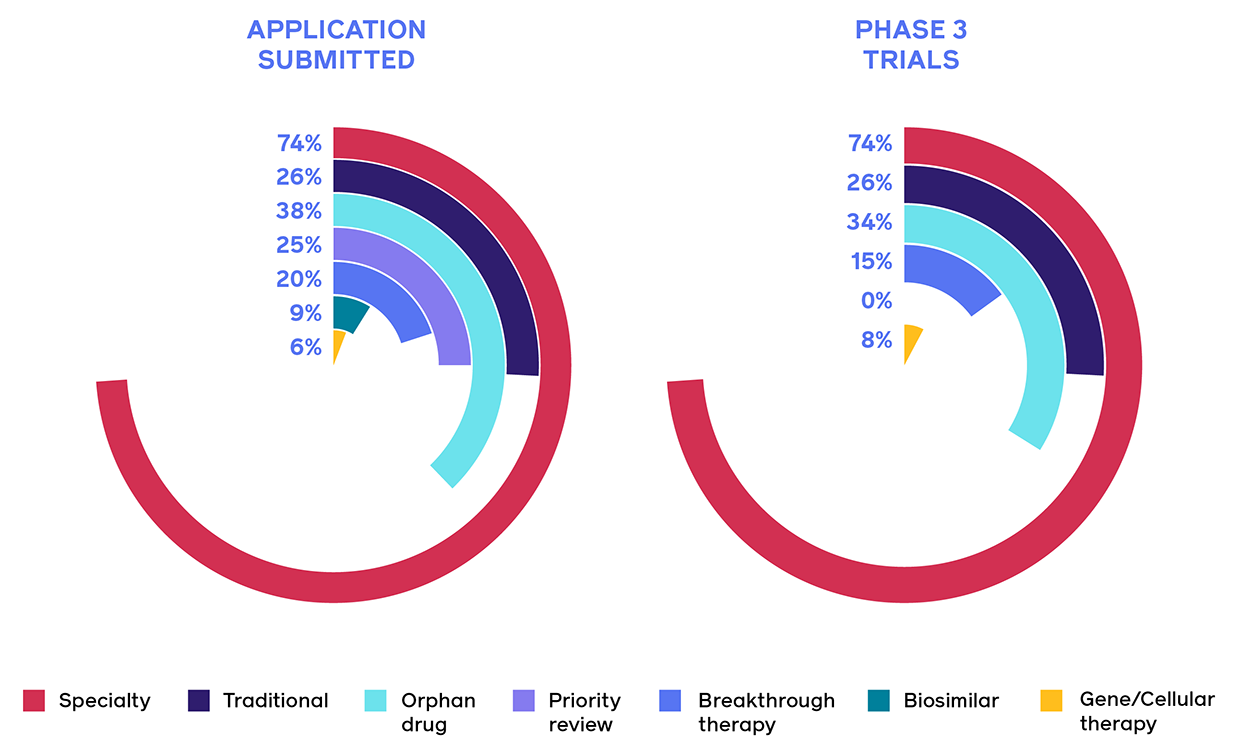 APPLICATION SUBMITTED

74%
26%
38%
25%
20%
9%
6%

PHASE 3 TRIALS

74%
26%
34%
15%
0%
8%

Specialty
Traditional
Orphan drug
Priority review
Breakthrough therapy
Biosimilar
Gene/Cellular therapy